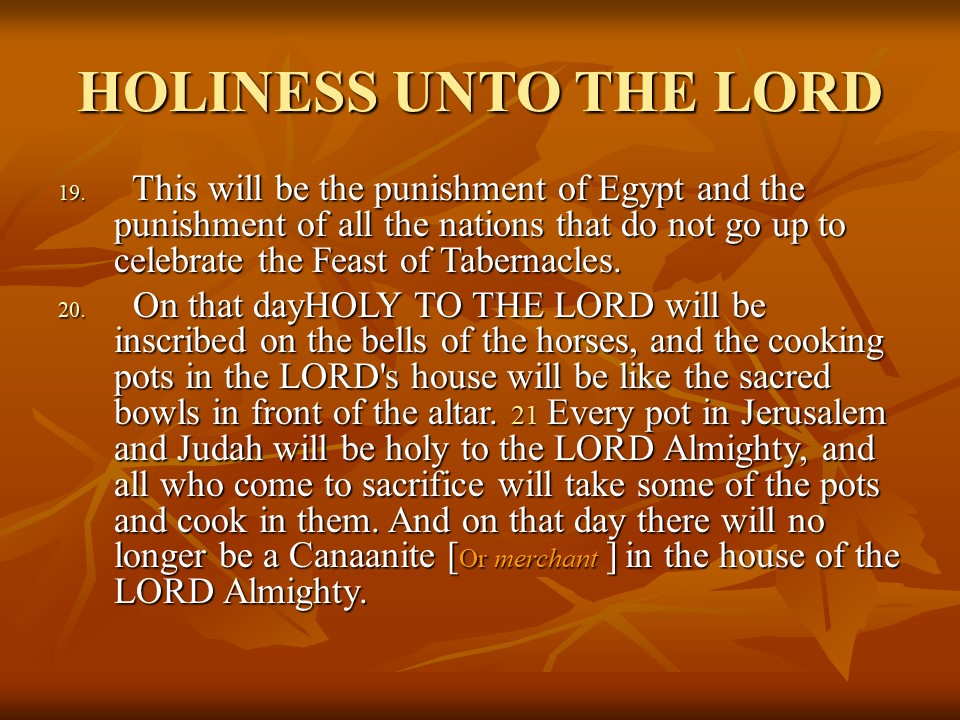 HOLINESS UNTO THE LORD

19. This will be the punishment of Egypt and the punishment of all the nations that do not go up to celebrate the Feast of Tabernacles.

20. On that dayHOLY TO THE LORD will be inscribed on the bells of the horses, and the cooking pots in the LORD's house will be like the sacred bowls in front of the altar. 21 Every pot in Jerusalem and Judah will be holy to the LORD Almighty, and all who come to sacrifice will take some of the pots and cook in them. And on that day there will no longer be a Canaanite [Or merchant ] in the house of the LORD Almighty.